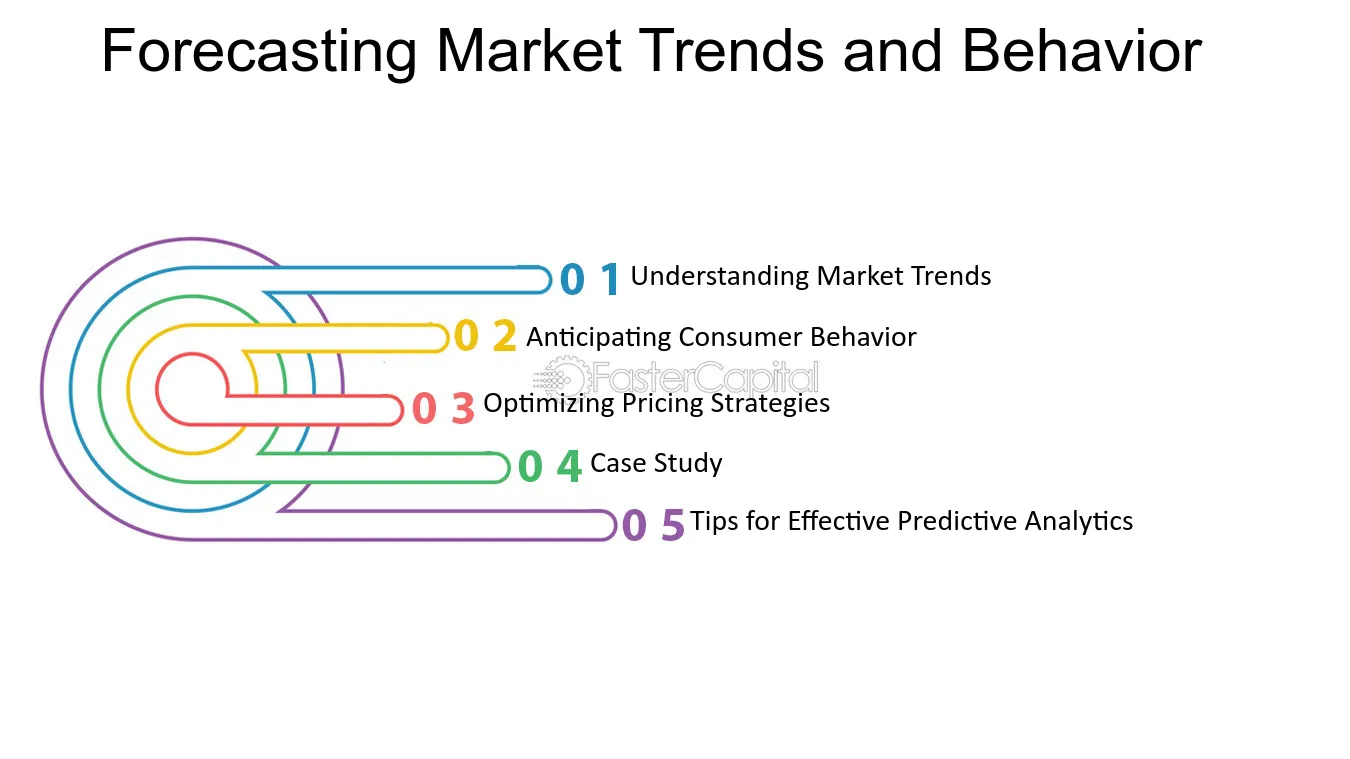 Forecasting Market Trends and Behavior

0 1 Understanding Market Trends

0 2 Anticipating Consumer Behavior

0 3 Optimizing Pricing Strategies

0 4 Case Study

0 5 Tips for Effective Predictive Analytics

FasterCapital